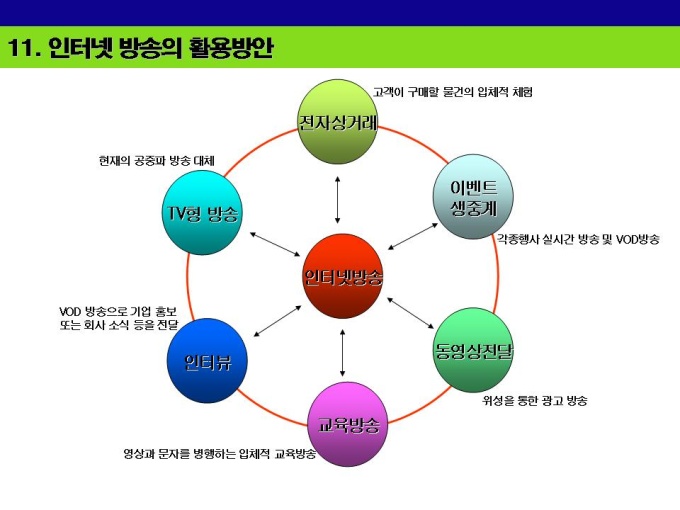 11. 인터넷 방송의 활용방안

고객이 구매할 물건의 입체적 체험

전자상거래

현재의 공중파 방송 대체

TV형 방송

이벤트 생중계

각종행사 실시간 방송 및 VOD방송

인터넷방송

VOD 방송으로 기업 홍보 또는 회사 소식 등을 전달

인터뷰

동영상전달

위성을 통한 광고 방송

교육방송

영상과 문자를 병행하는 입체적 교육방송